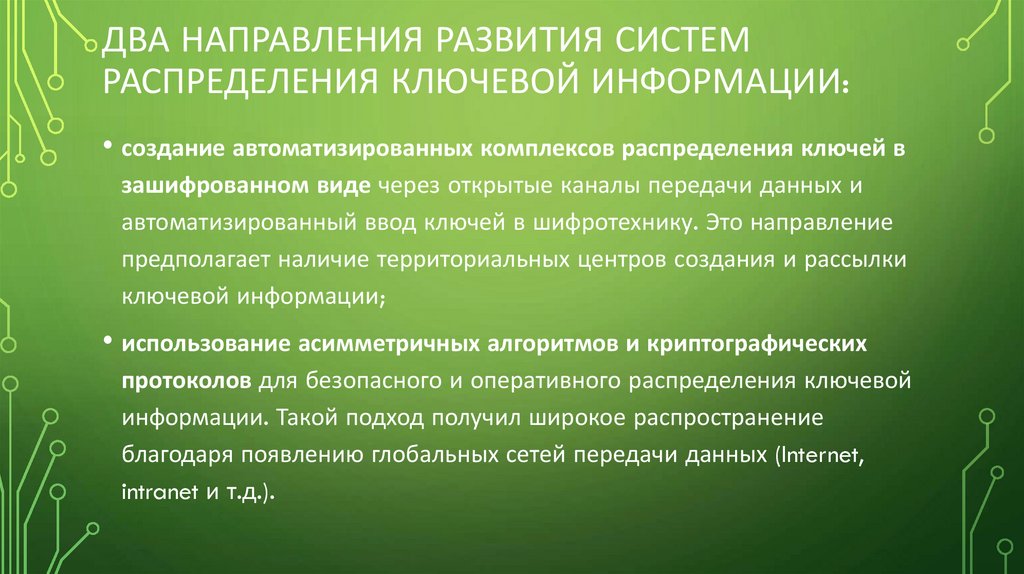 ДВА НАПРАВЛЕНИЯ РАЗВИТИЯ СИСТЕМ РАСПРЕДЕЛЕНИЯ КЛЮЧЕВОЙ ИНФОРМАЦИИ:

• создание автоматизированных комплексов распределения ключей в зашифрованном виде через открытые каналы передачи данных и автоматизированный ввод ключей в шифротехнику. Это направление предполагает наличие территориальных центров создания и рассылки ключевой информации;

• использование асимметричных алгоритмов и криптографических протоколов для безопасного и оперативного распределения ключевой информации. Такой подход получил широкое распространение благодаря появлению глобальных сетей передачи данных (Internet, intranet и т.д.).